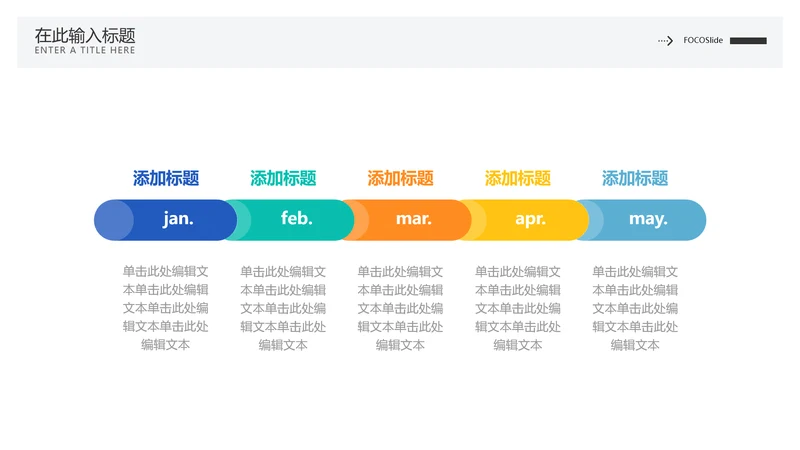 在此输入标题
ENTER A TITLE HERE

FOCOSlide

添加标题

jan.

单击此处编辑文本单击此处编辑文本单击此处编辑文本单击此处编辑文本

添加标题

feb.

单击此处编辑文本单击此处编辑文本单击此处编辑文本单击此处编辑文本

添加标题

mar.

单击此处编辑文本单击此处编辑文本单击此处编辑文本单击此处编辑文本

添加标题

apr.

单击此处编辑文本单击此处编辑文本单击此处编辑文本单击此处编辑文本

添加标题

may.

单击此处编辑文本单击此处编辑文本单击此处编辑文本单击此处编辑文本